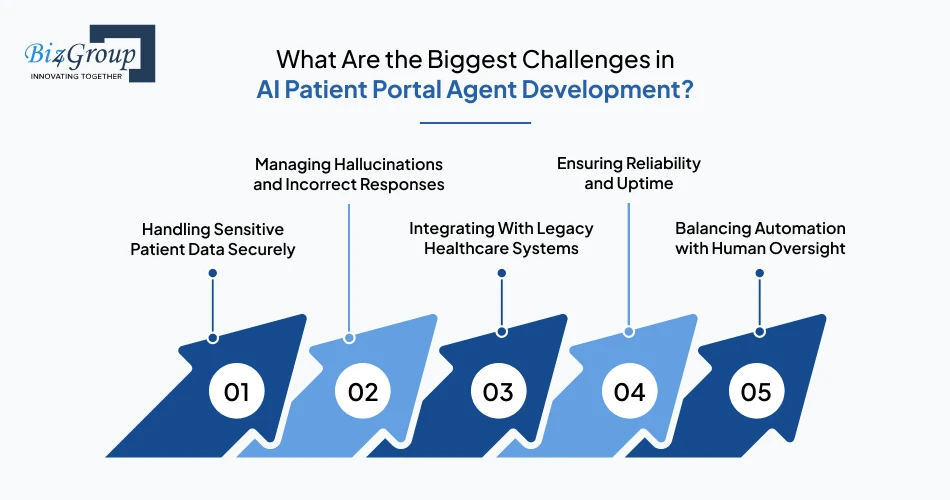 Biz4Group
INNOVATING TOGETHER

What Are the Biggest Challenges in AI Patient Portal Agent Development?

Handling Sensitive Patient Data Securely

Managing Hallucinations and Incorrect Responses

Integrating With Legacy Healthcare Systems

Ensuring Reliability and Uptime

Balancing Automation with Human Oversight

01

02

03

04

05